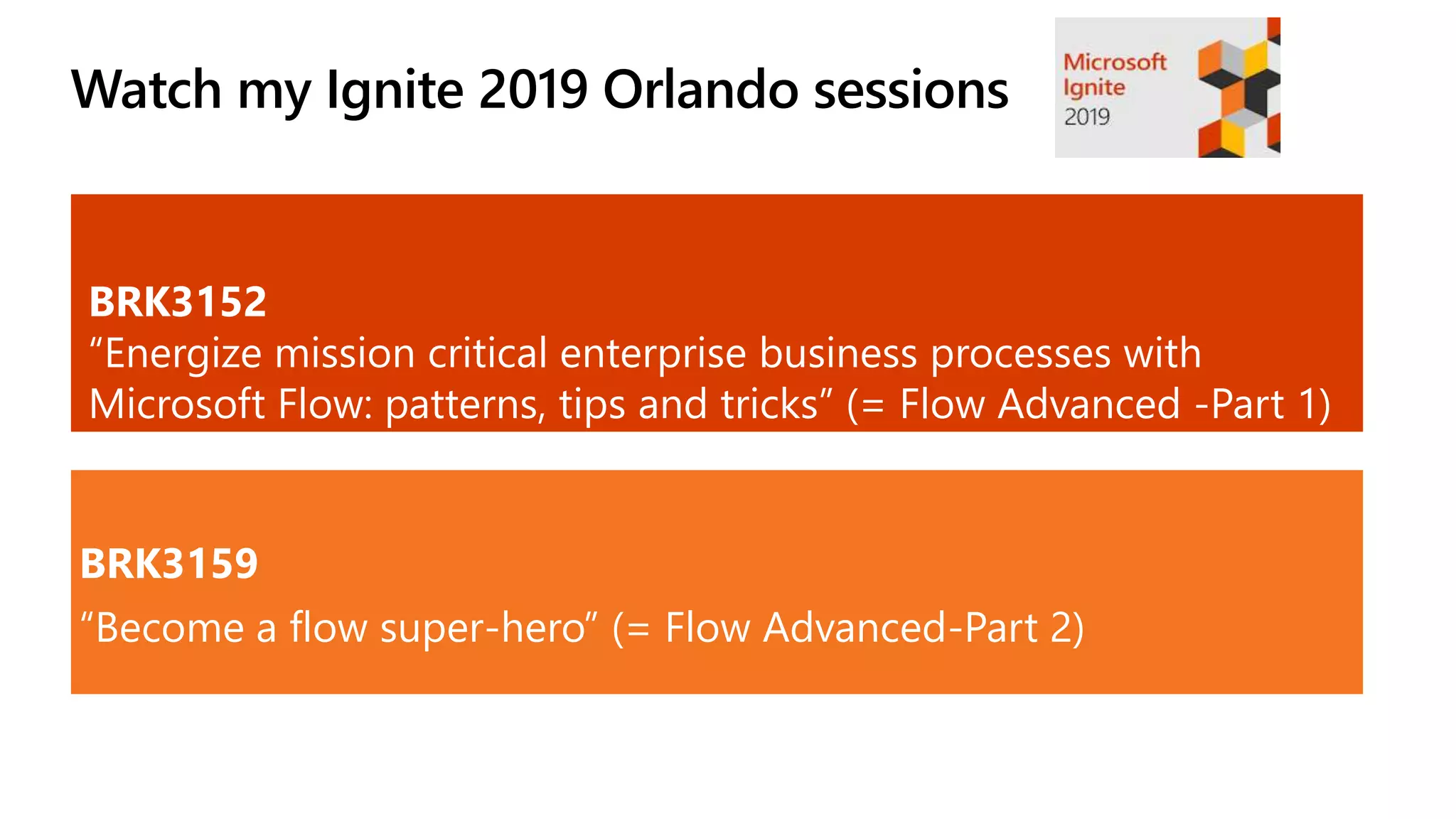 Watch my Ignite 2019 Orlando sessions

Microsoft Ignite 2019

BRK3152
“Energize mission critical enterprise business processes with Microsoft Flow: patterns, tips and tricks” (= Flow Advanced -Part 1)

BRK3159
“Become a flow super-hero” (= Flow Advanced-Part 2)